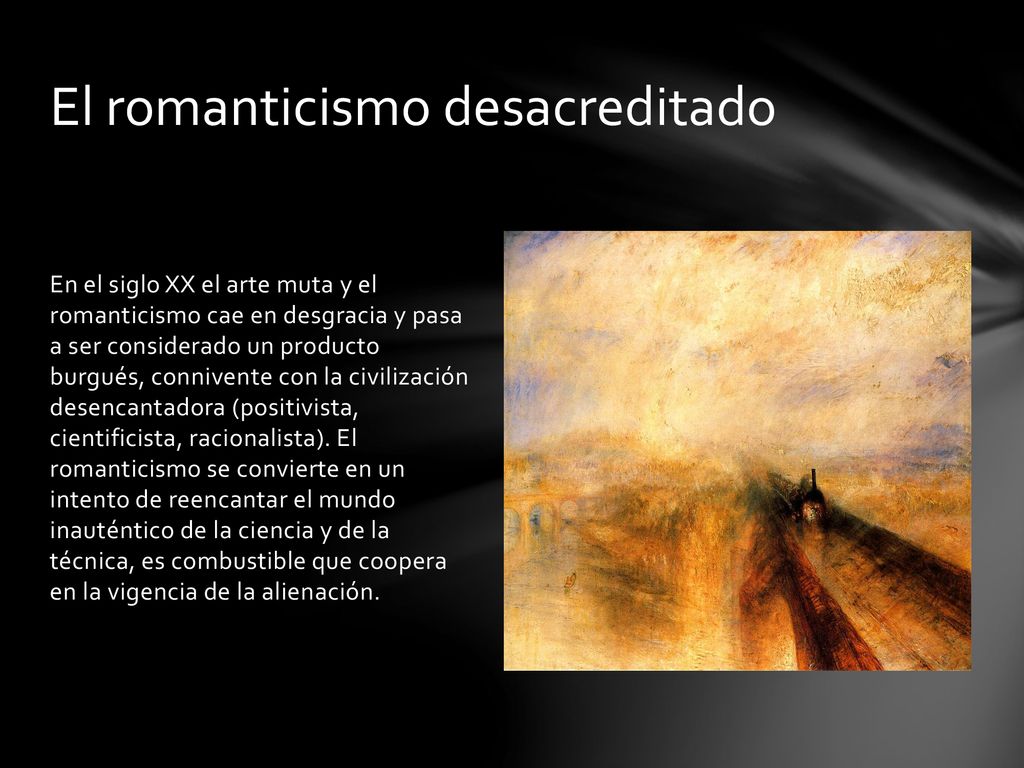 El romanticismo desacreditado

En el siglo XX el arte muta y el romanticismo cae en desgracia y pasa a ser considerado un producto burgués, connivente con la civilización desencantadora (positivista, cientificista, racionalista). El romanticismo se convierte en un intento de reencantar el mundo inauténtico de la ciencia y de la técnica, es combustible que coopera en la vigencia de la alienación.